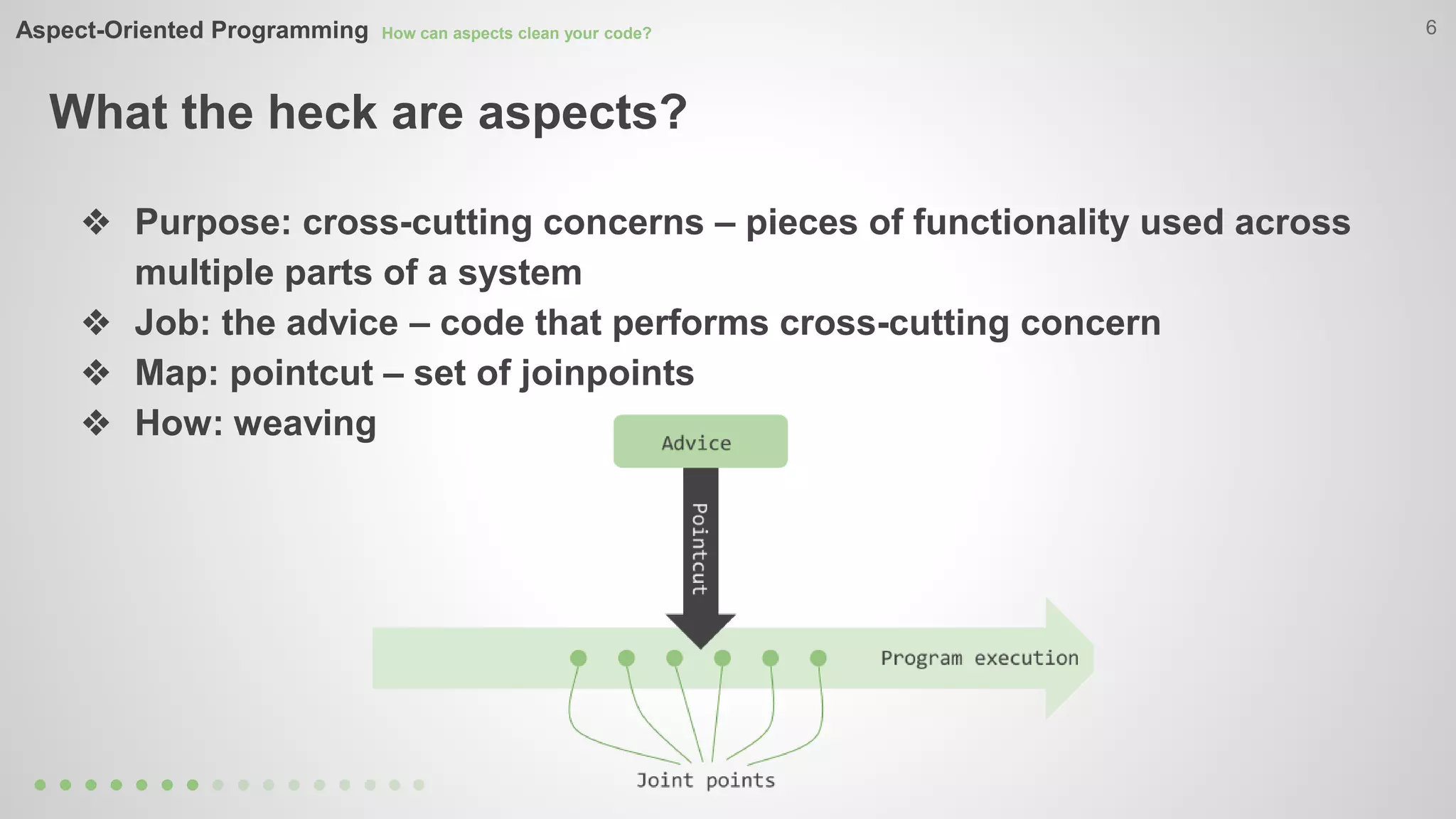 Aspect-Oriented Programming How can aspects clean your code?

6

What the heck are aspects?

❖ Purpose: cross-cutting concerns – pieces of functionality used across multiple parts of a system
❖ Job: the advice – code that performs cross-cutting concern
❖ Map: pointcut – set of joinpoints
❖ How: weaving

Advice

Pointcut

Program execution

Joint points